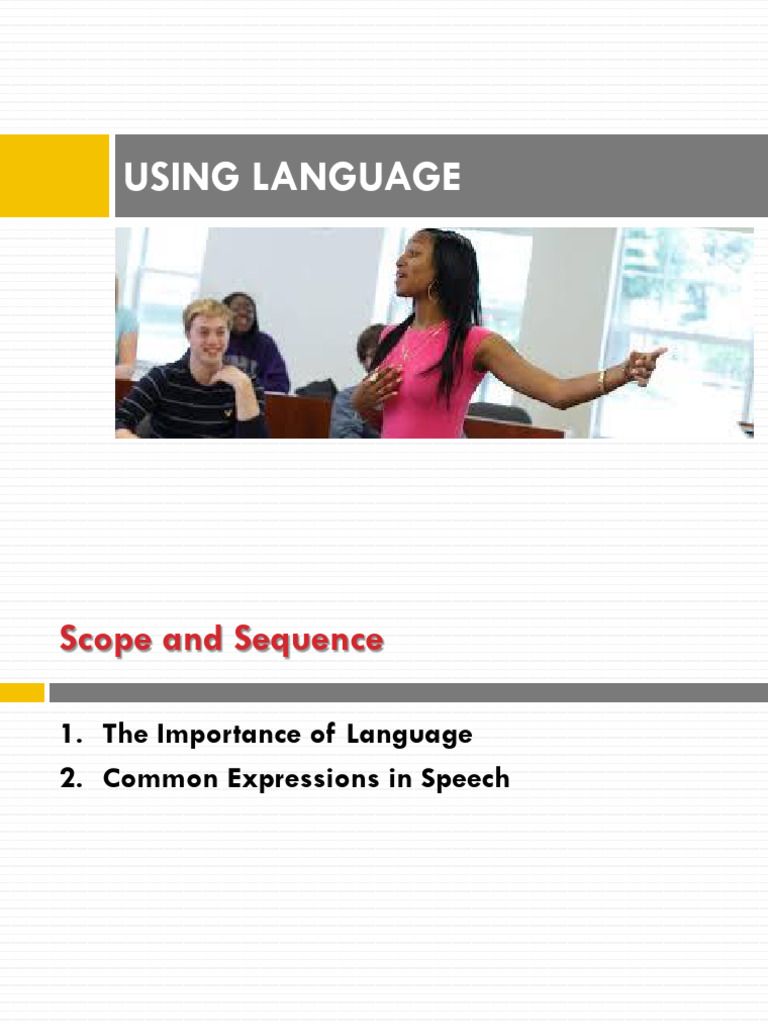 USING LANGUAGE

Scope and Sequence

1. The Importance of Language
2. Common Expressions in Speech